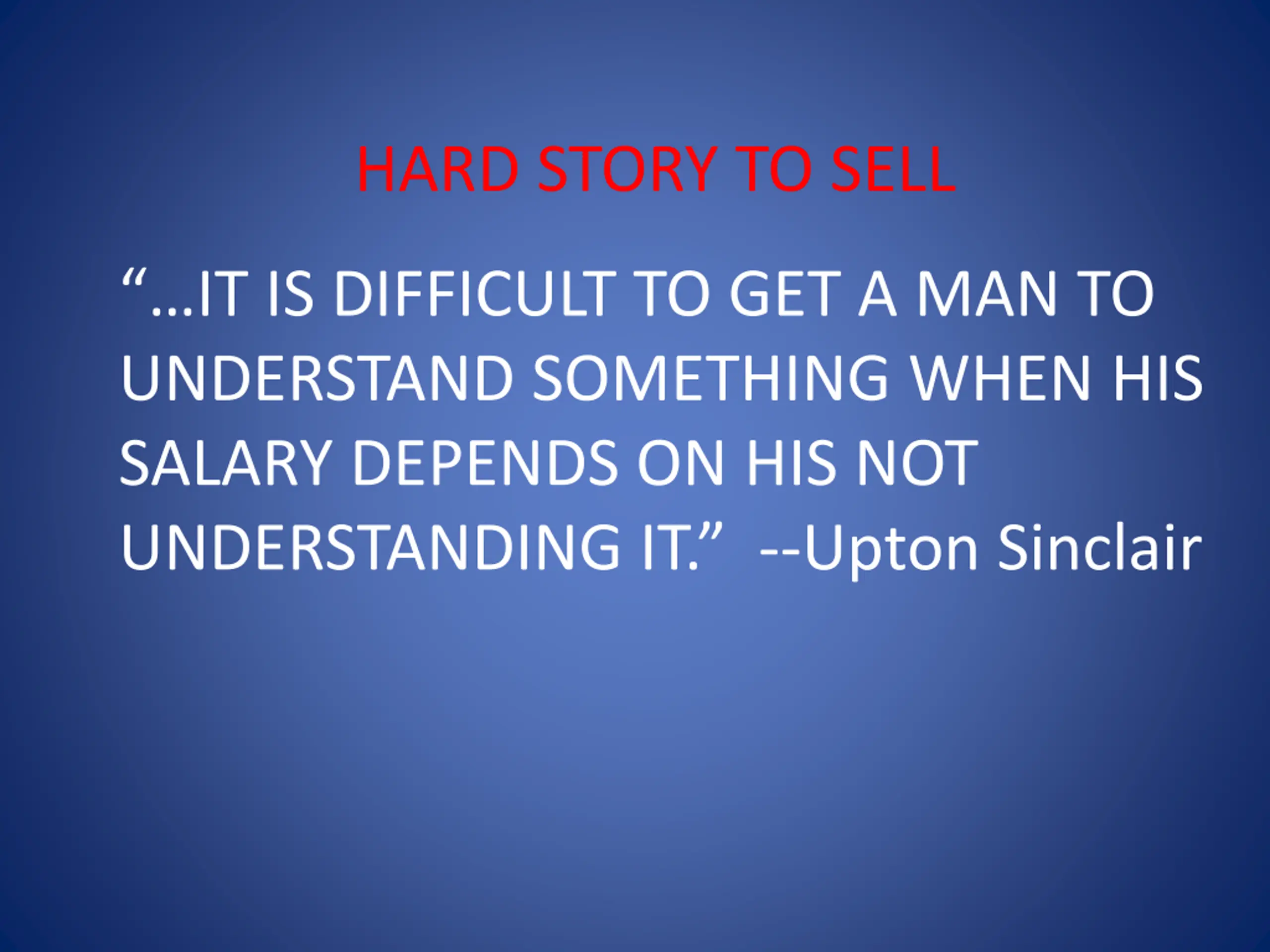 HARD STORY TO SELL

“…IT IS DIFFICULT TO GET A MAN TO UNDERSTAND SOMETHING WHEN HIS SALARY DEPENDS ON HIS NOT UNDERSTANDING IT.” --Upton Sinclair